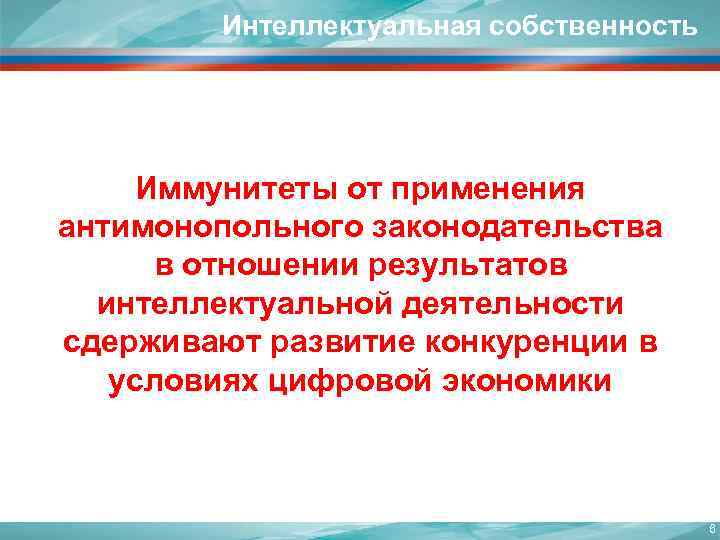 Интеллектуальная собственность

Иммунитеты от применения антимонопольного законодательства в отношении результатов интеллектуальной деятельности сдерживают развитие конкуренции в условиях цифровой экономики

8